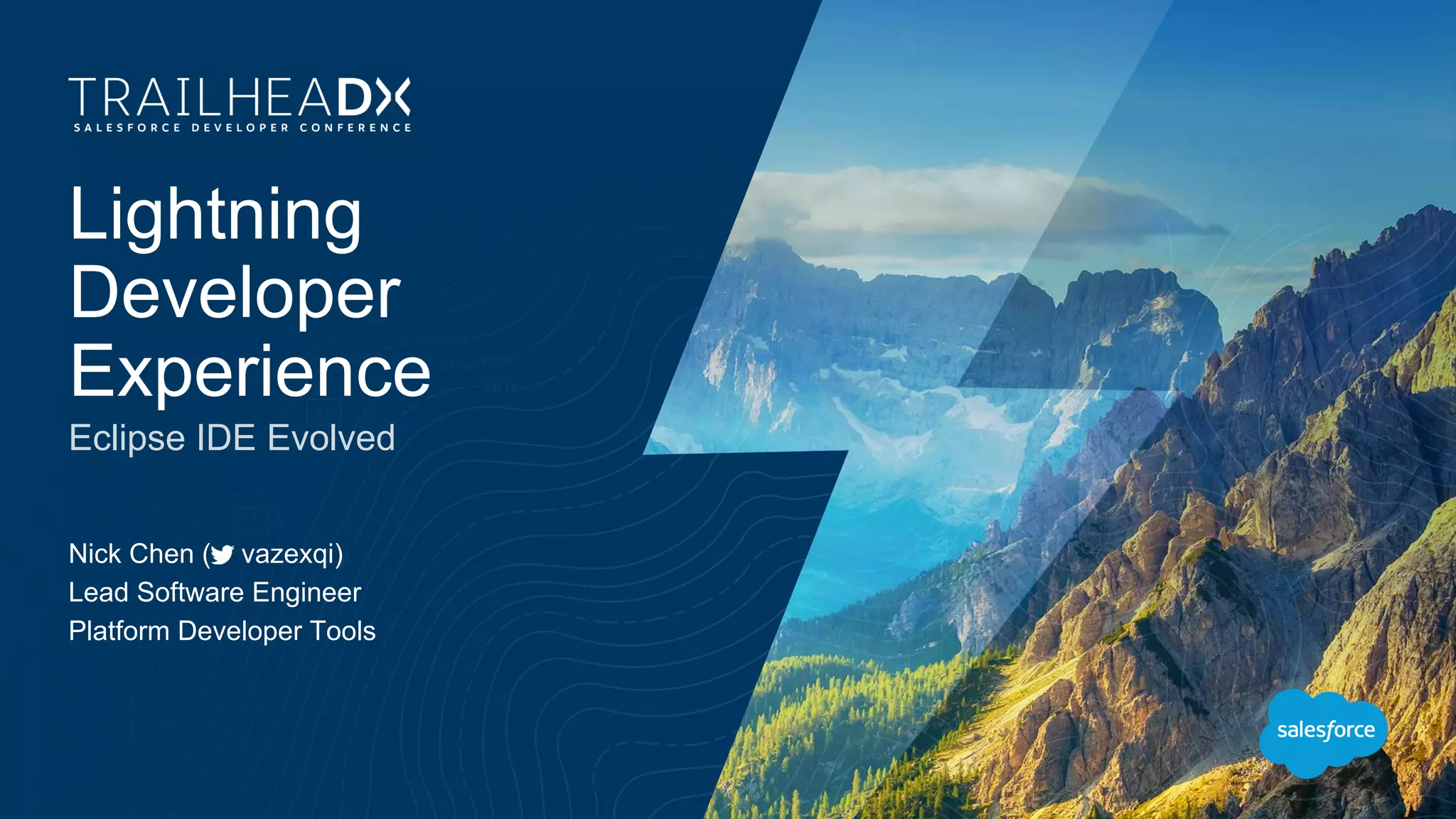 TRAILHEADX
SALESFORCE DEVELOPER CONFERENCE

Lightning Developer Experience

Eclipse IDE Evolved

Nick Chen ( vazexqi)
Lead Software Engineer
Platform Developer Tools

salesforce